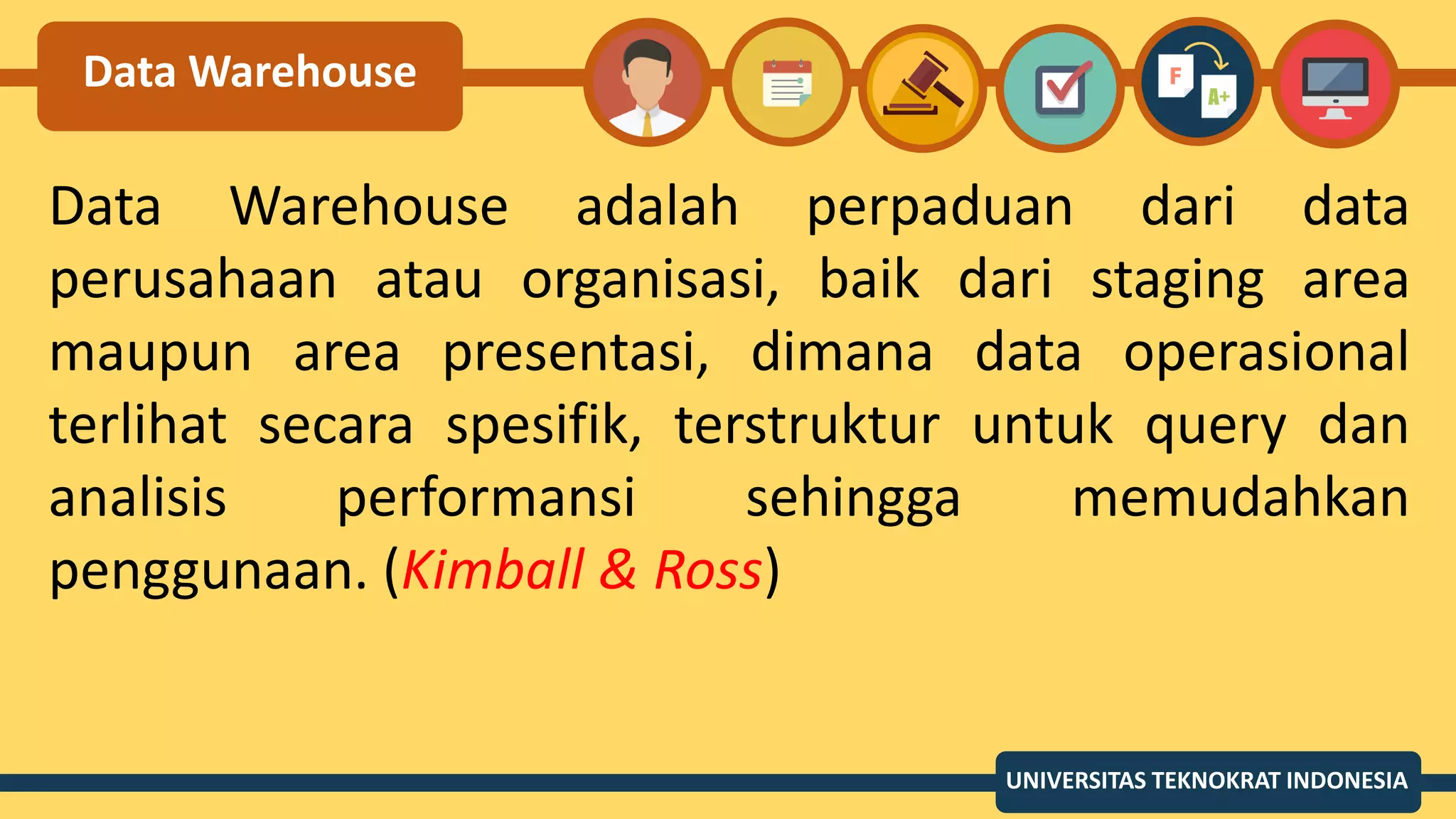 Data Warehouse

F

A+

Data Warehouse adalah perpaduan dari data perusahaan atau organisasi, baik dari staging area maupun area presentasi, dimana data operasional terlihat secara spesifik, terstruktur untuk query dan analisis performansi sehingga memudahkan penggunaan. (Kimball & Ross)

UNIVERSITAS TEKNOKRAT INDONESIA